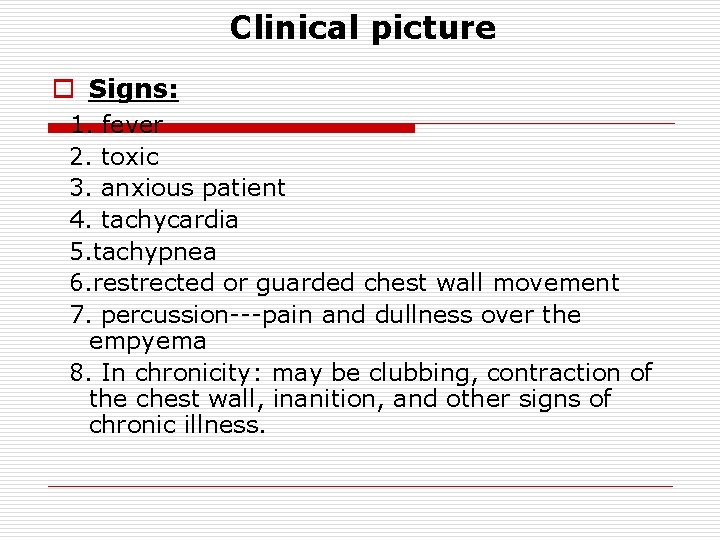 Clinical picture

Signs:

1. fever
2. toxic
3. anxious patient
4. tachycardia
5.tachypnea
6.restrected or guarded chest wall movement
7. percussion---pain and dullness over the empyema
8. In chronicity: may be clubbing, contraction of the chest wall, inanition, and other signs of chronic illness.